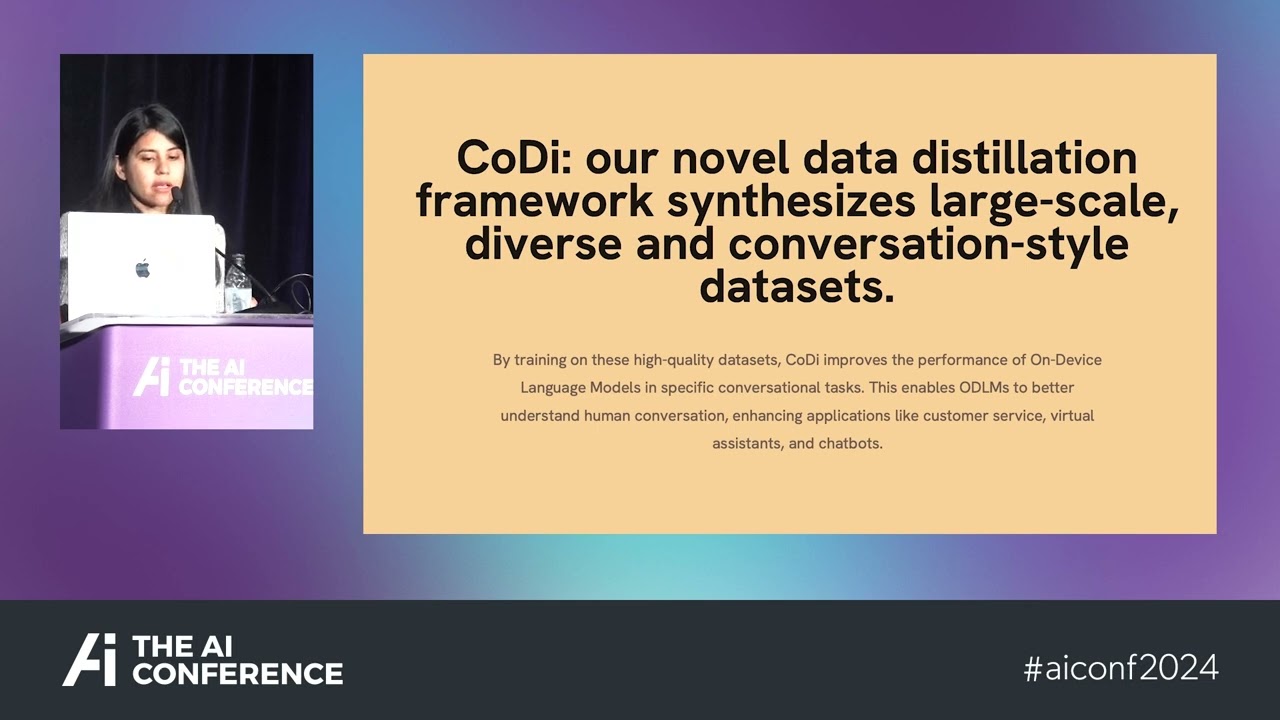 Ai THE AI CONFERENCE

CoDi: our novel data distillation framework synthesizes large-scale, diverse and conversation-style datasets.

By training on these high-quality datasets, CoDi improves the performance of On-Device Language Models in specific conversational tasks. This enables ODLMs to better understand human conversation, enhancing applications like customer service, virtual assistants, and chatbots.

Ai THE AI CONFERENCE

#aiconf2024